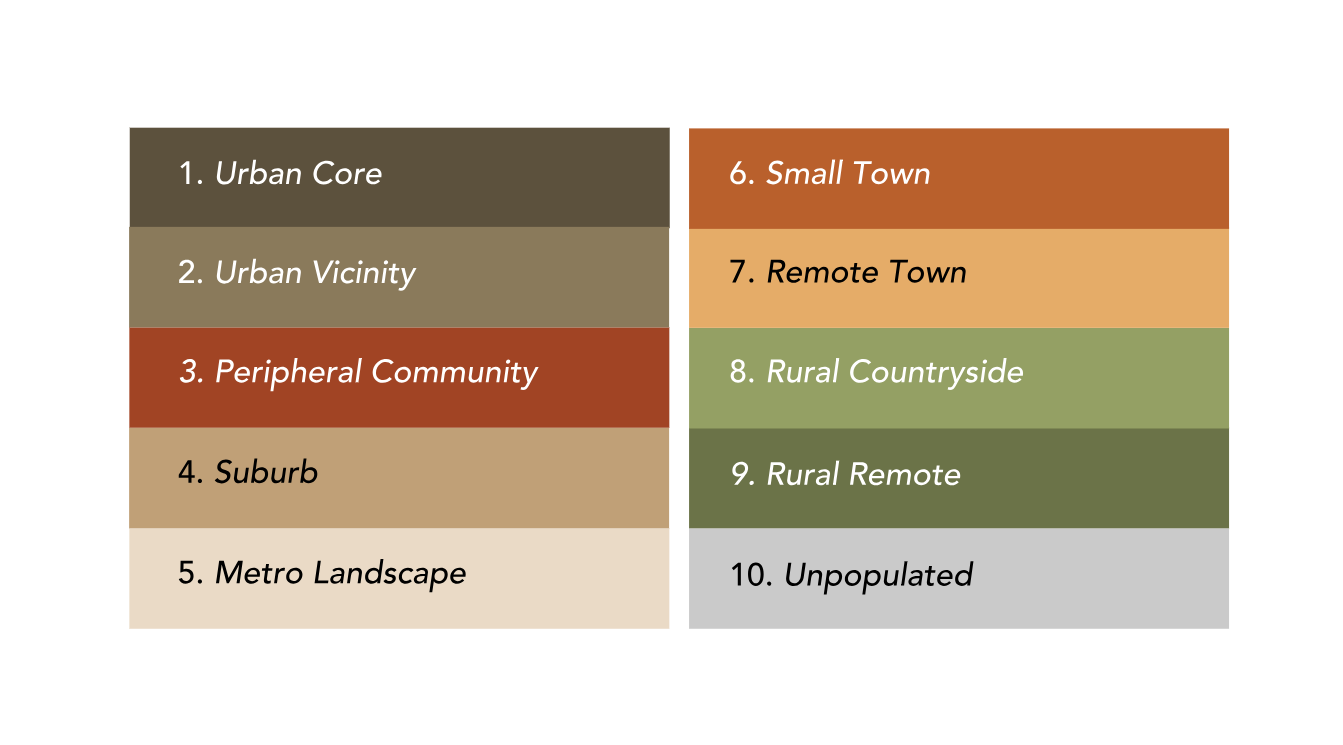 1. Urban Core
2. Urban Vicinity
3. Peripheral Community
4. Suburb
5. Metro Landscape

6. Small Town
7. Remote Town
8. Rural Countryside
9. Rural Remote
10. Unpopulated